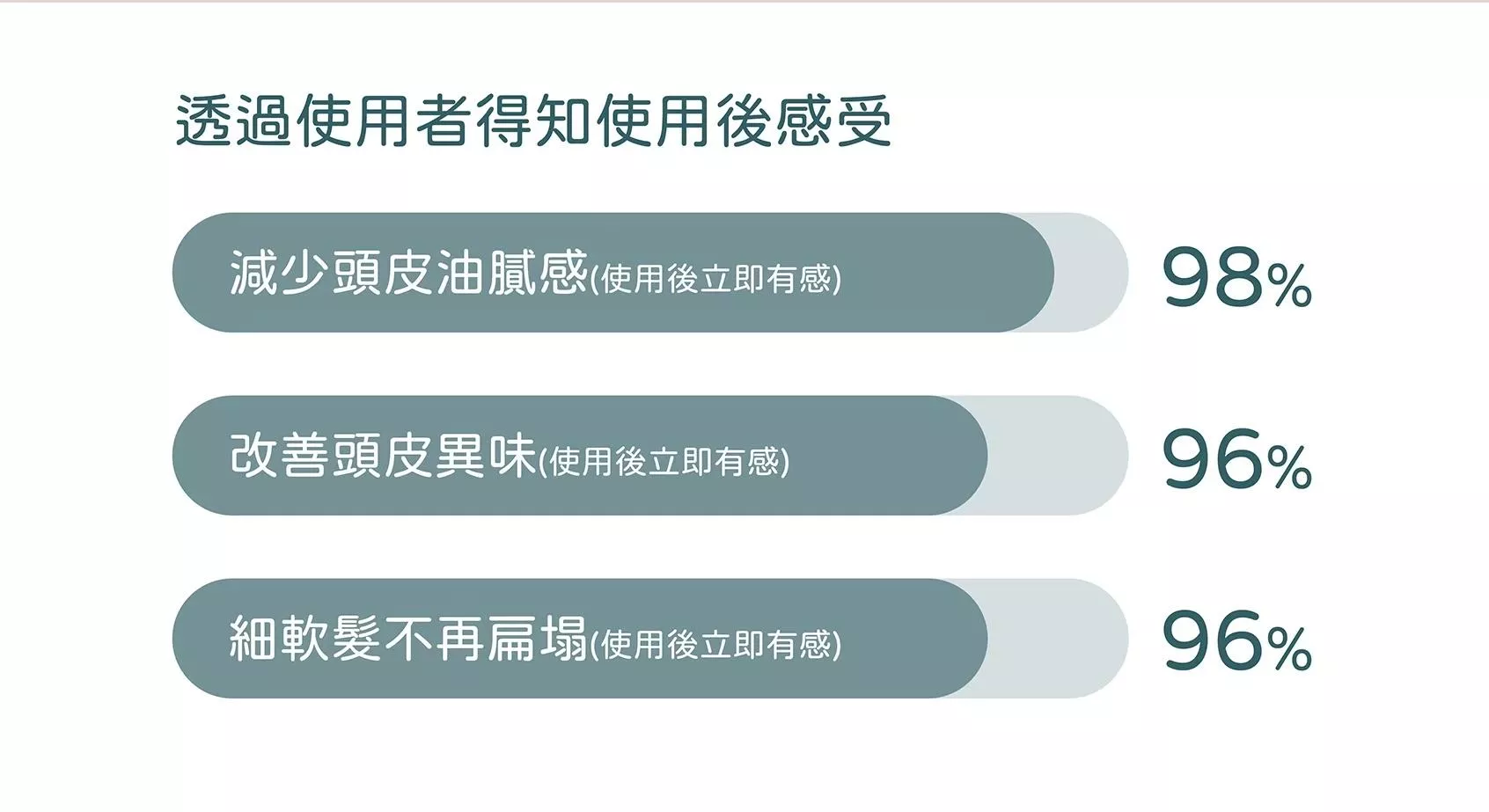 透過使用者得知使用後感受

減少頭皮油膩感(使用後立即有感) 98%

改善頭皮異味(使用後立即有感) 96%

細軟髮不再扁塌(使用後立即有感) 96%